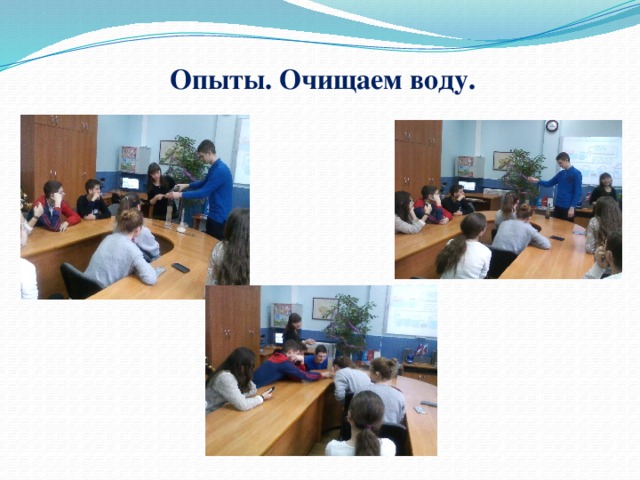 Опыты. Очищаем воду.